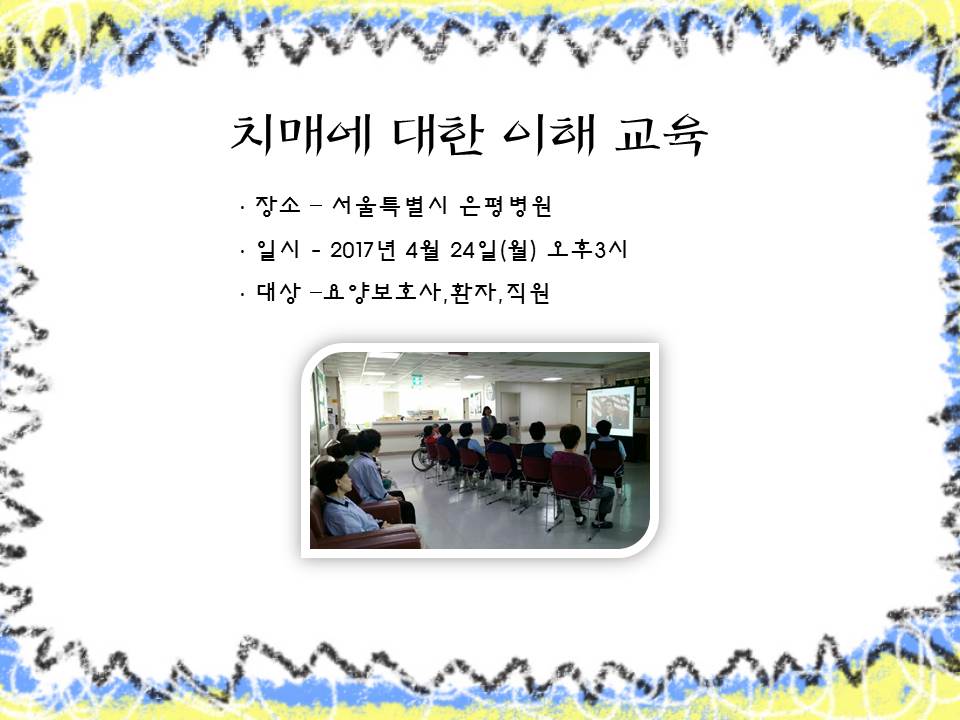 치매에 대한 이해 교육

· 장소 – 서울특별시 은평병원

· 일시 - 2017년 4월 24일(월) 오후3시

· 대상 –요양보호사,환자,직원